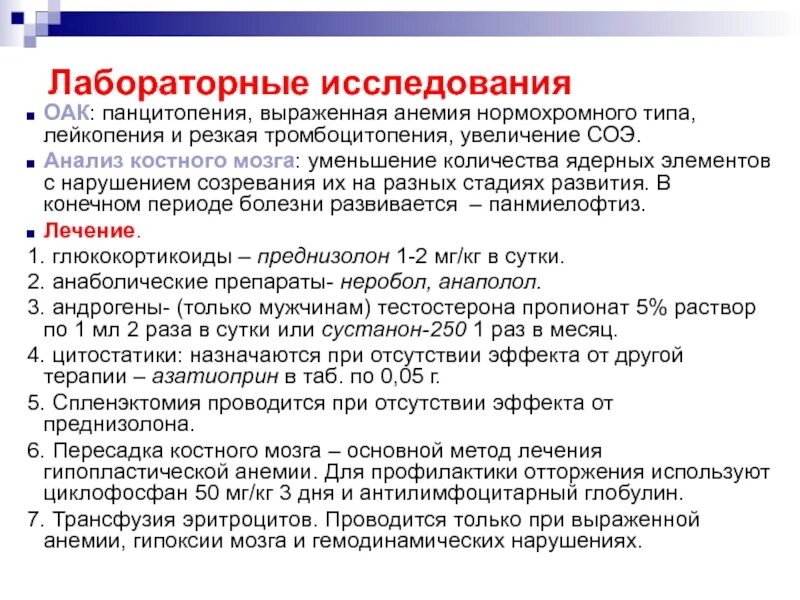 Лабораторные исследования

ОАК: панцитопения, выраженная анемия нормохромного типа, лейкопения и резкая тромбоцитопения, увеличение СОЭ.

Анализ костного мозга: уменьшение количества ядерных элементов с нарушением созревания их на разных стадиях развития. В конечном периоде болезни развивается – панмиелофтиз.

Лечение.

1. глюкокортикоиды – преднизолон 1-2 мг/кг в сутки.

2. анаболические препараты- неробол, анаполол.

3. андрогены- (только мужчинам) тестостерона пропионат 5% раствор по 1 мл 2 раза в сутки или сустанон-250 1 раз в месяц.

4. цитостатики: назначаются при отсутствии эффекта от другой терапии – азатиоприн в таб. по 0,05 г.

5. Спленэктомия проводится при отсутствии эффекта от преднизолона.

6. Пересадка костного мозга – основной метод лечения гипопластической анемии. Для профилактики отторжения используют циклофосфан 50 мг/кг 3 дня и антилимфоцитарный глобулин.

7. Трансфузия эритроцитов. Проводится только при выраженной анемии, гипоксии мозга и гемодинамических нарушениях.